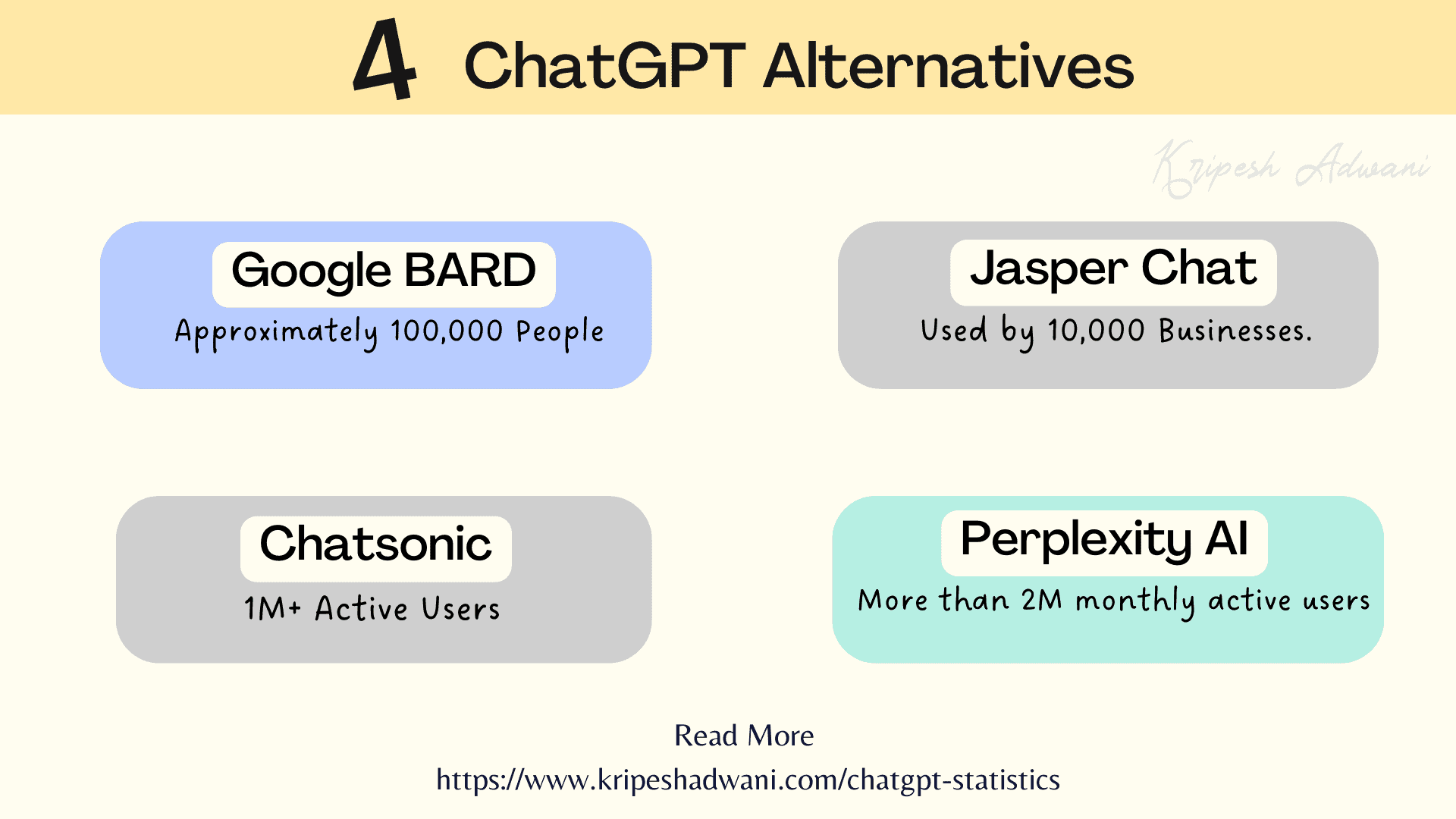 4 ChatGPT Alternatives

Kripesh Adwani

Google BARD
Approximately 100,000 People

Jasper Chat
Used by 10,000 Businesses.

Chatsonic
1M+ Active Users

Perplexity AI
More than 2M monthly active users

Read More
https://www.kripeshadwani.com/chatgpt-statistics